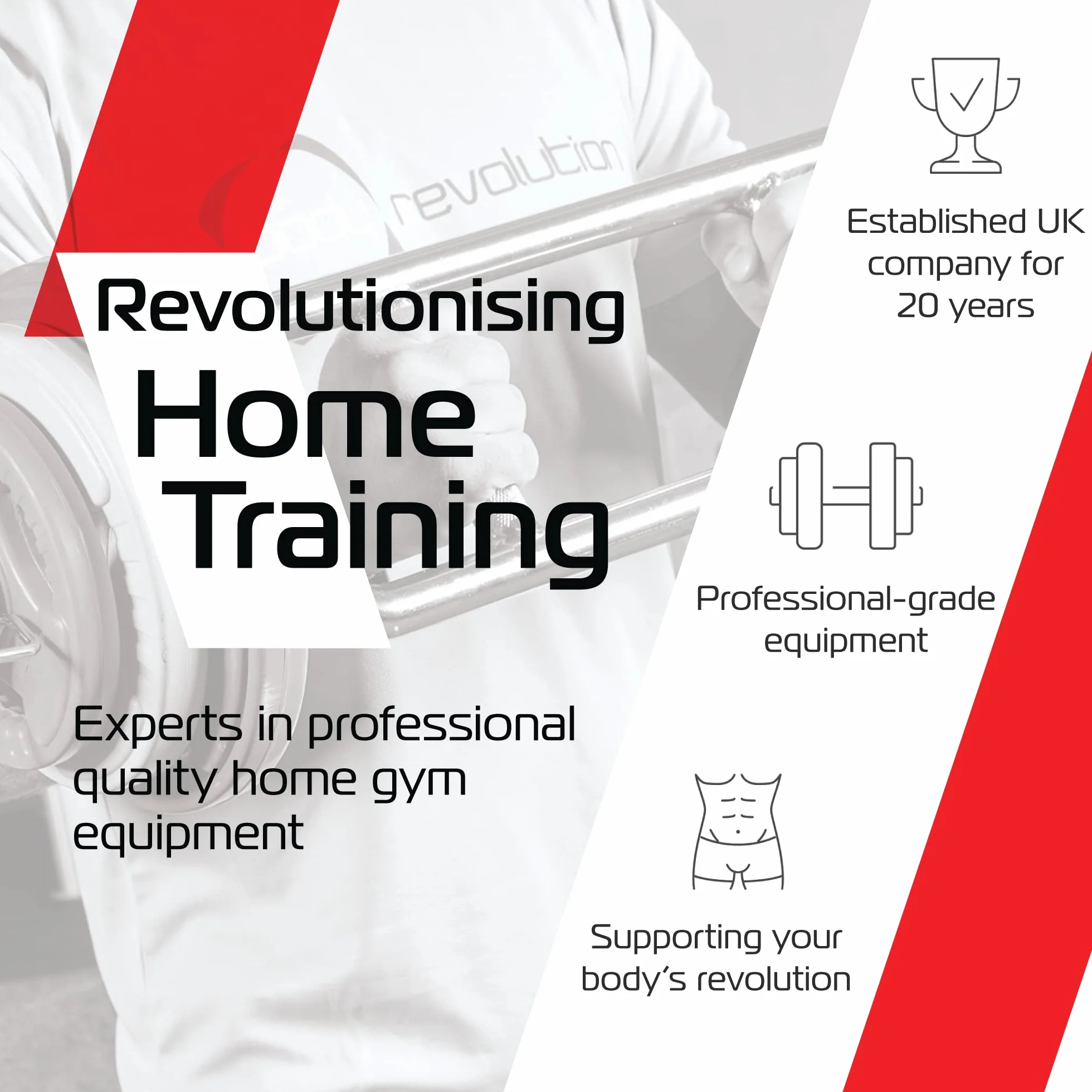 revolution

Revolutionising Home Training

Experts in professional quality home gym equipment

Established UK company for 20 years

Professional-grade equipment

Supporting your body's revolution